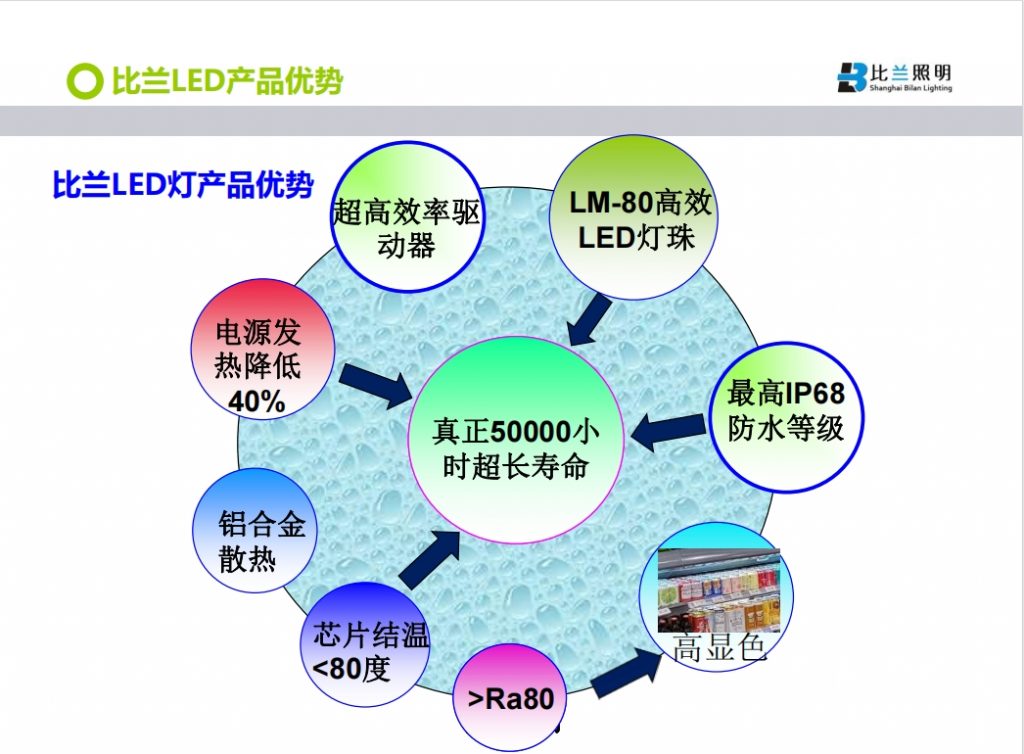 比兰LED产品优势

比兰照明
Shanghai Bilan Lighting

比兰LED灯产品优势

超高效率驱动器

LM-80高效LED灯珠

电源发热降低40%

最高IP68防水等级

真正50000小时超长寿命

铝合金散热

芯片结温<80度

>Ra80

高显色